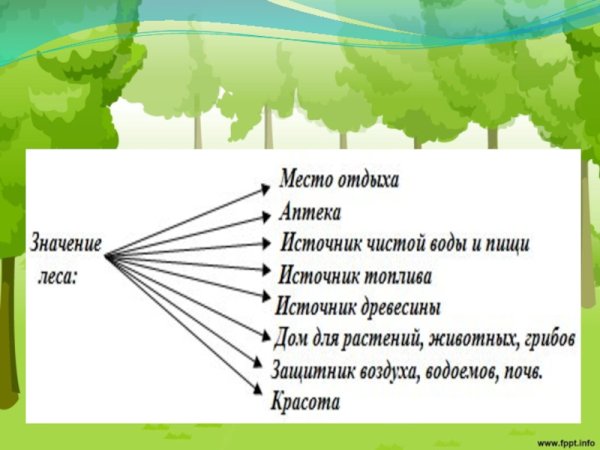 Значение леса:

Место отдыха
Аптека
Источник чистой воды и пищи
Источник топлива
Источник древесины
Дом для растений, животных, грибов
Защитник воздуха, водоемов, почв.
Красота

www.fppt.info